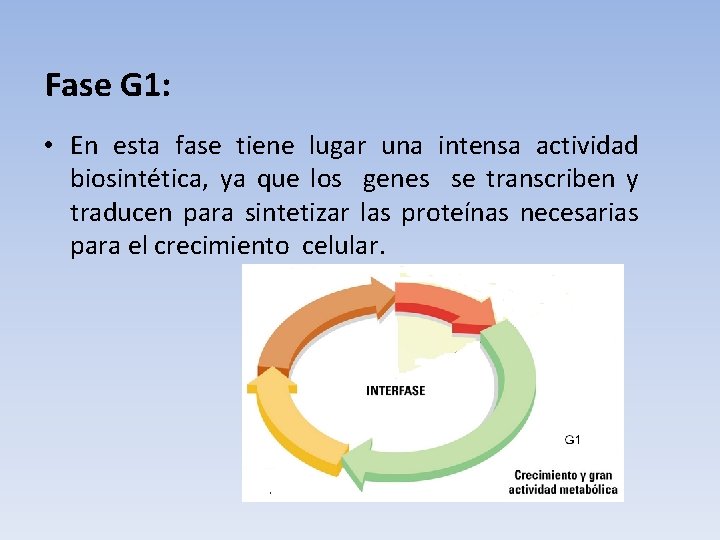 Fase G1:

• En esta fase tiene lugar una intensa actividad biosintética, ya que los genes se transcriben y traducen para sintetizar las proteínas necesarias para el crecimiento celular.

INTERFASE

G1

Crecimiento y gran actividad metabólica